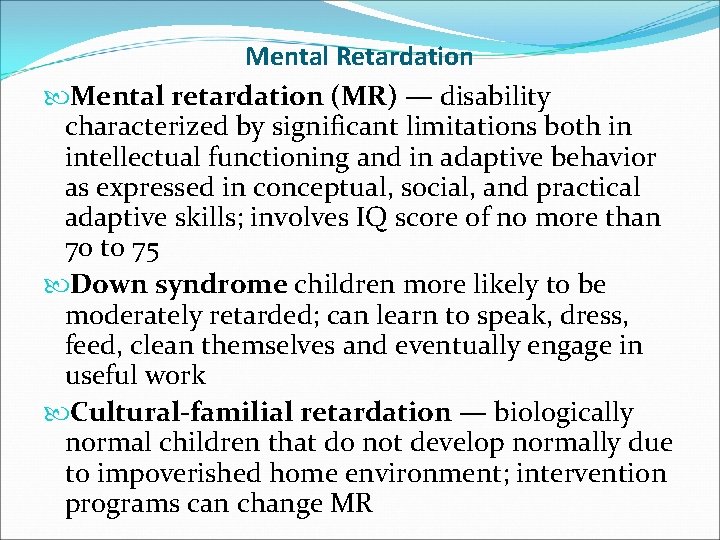 Mental Retardation

Mental retardation (MR) — disability characterized by significant limitations both in intellectual functioning and in adaptive behavior as expressed in conceptual, social, and practical adaptive skills; involves IQ score of no more than 70 to 75

Down syndrome children more likely to be moderately retarded; can learn to speak, dress, feed, clean themselves and eventually engage in useful work

Cultural-familial retardation — biologically normal children that do not develop normally due to impoverished home environment; intervention programs can change MR